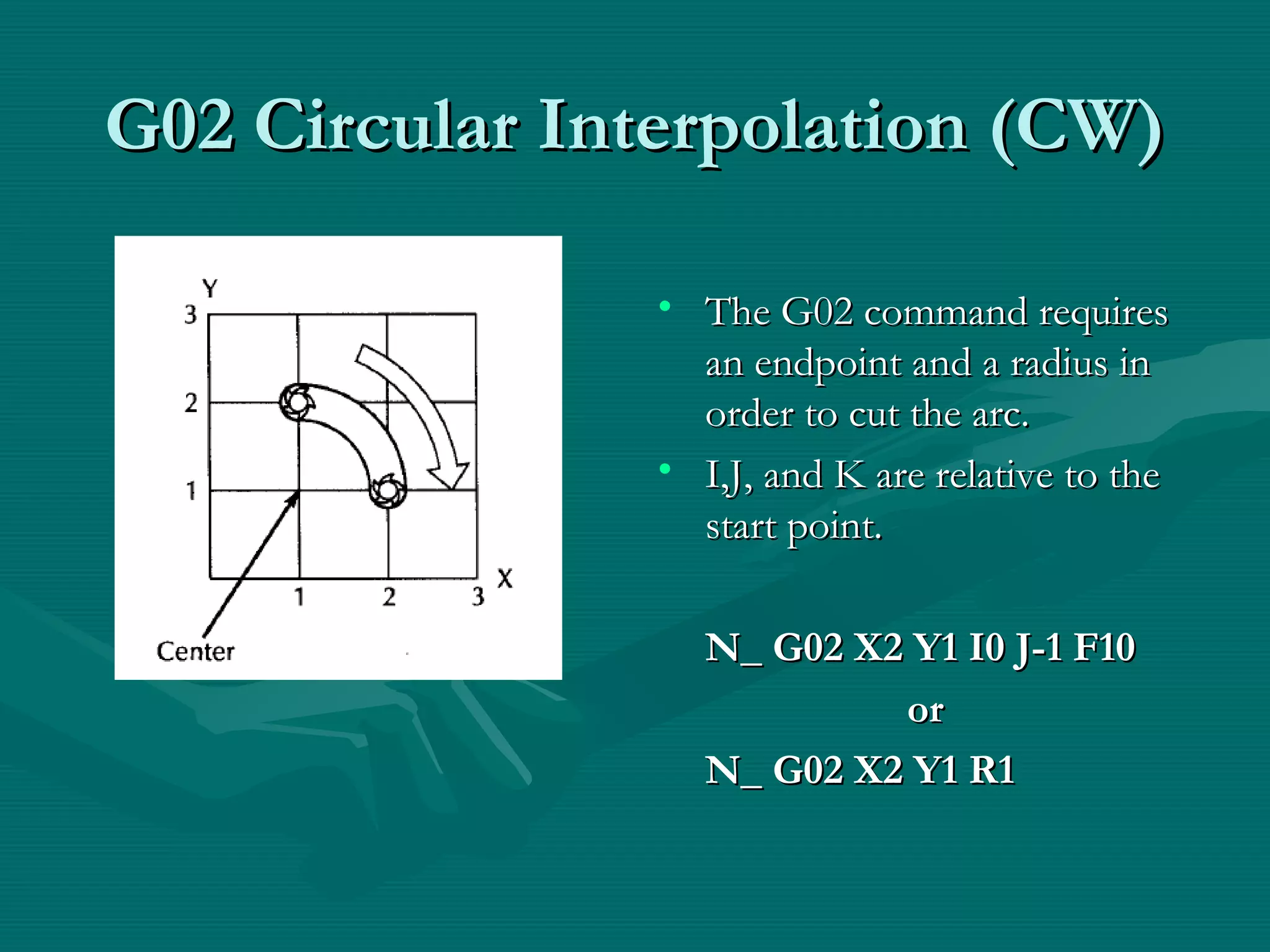 G02 Circular Interpolation (CW)

Y
3
2
1
1
2
3
X
Center

• The G02 command requires an endpoint and a radius in order to cut the arc.

• I,J, and K are relative to the start point.

N_ G02 X2 Y1 I0 J-1 F10

or

N_ G02 X2 Y1 R1